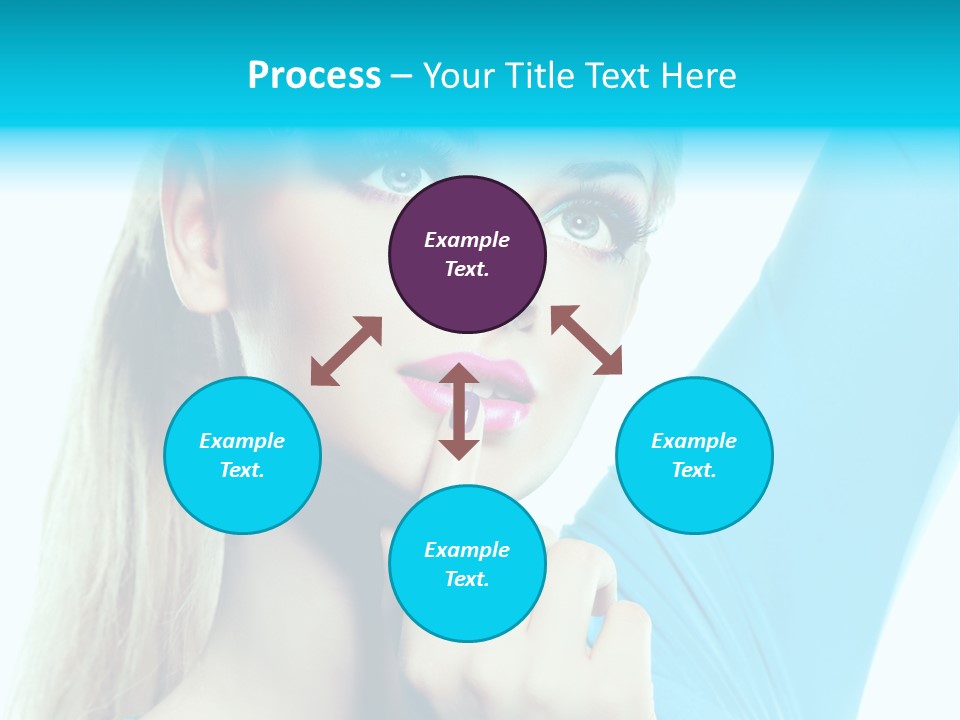 Process – Your Title Text Here

Example Text.

Example Text.

Example Text.

Example Text.